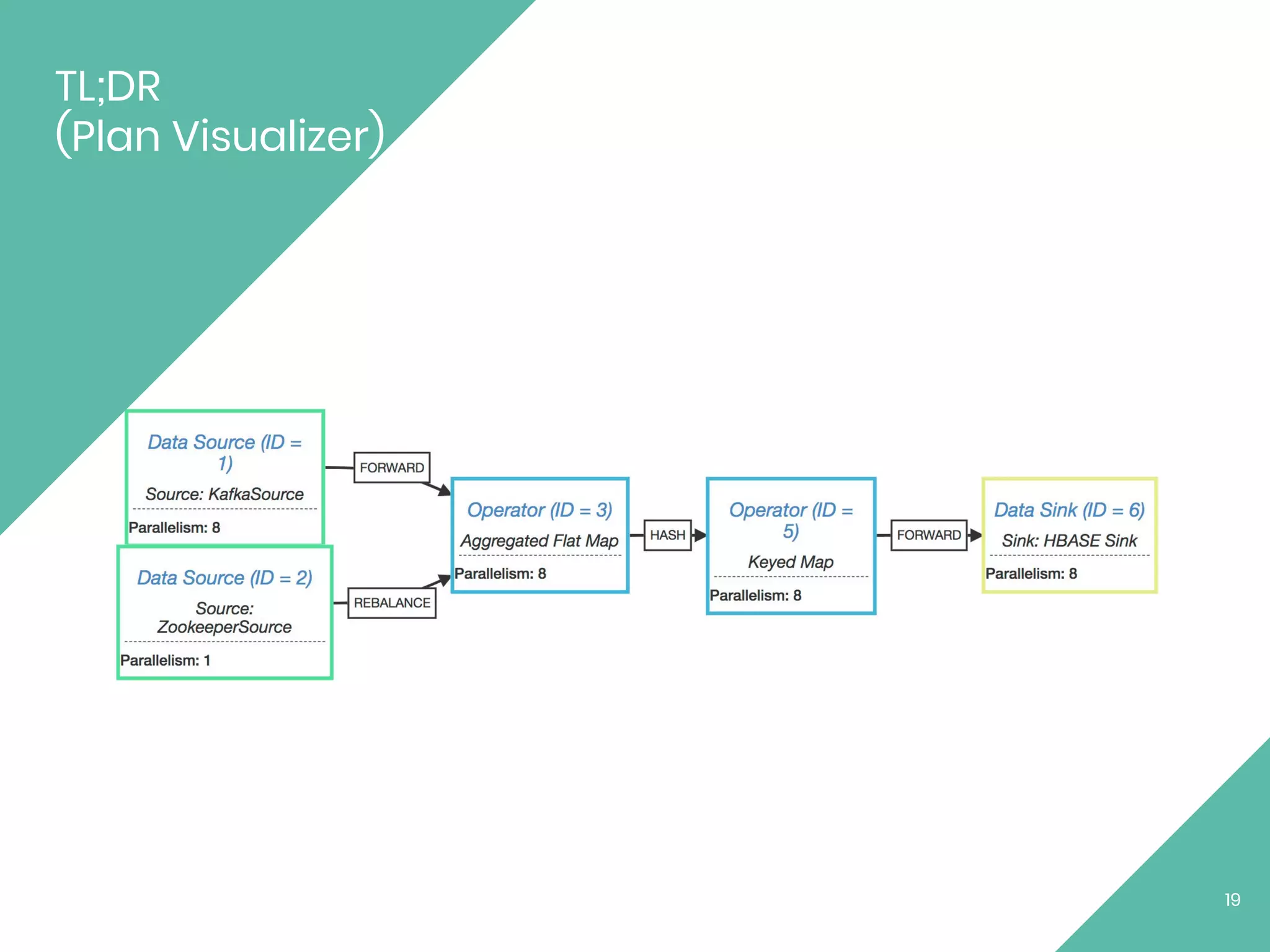 TL;DR
(Plan Visualizer)

Data Source (ID = 1)

Source: KafkaSource

Parallelism: 8

Data Source (ID = 2)

Source: ZookeeperSource

Parallelism: 1

FORWARD

REBALANCE

Operator (ID = 3)

Aggregated Flat Map

Parallelism: 8

HASH

Operator (ID = 5)

Keyed Map

Parallelism: 8

FORWARD

Data Sink (ID = 6)

Sink: HBASE Sink

Parallelism: 8

19